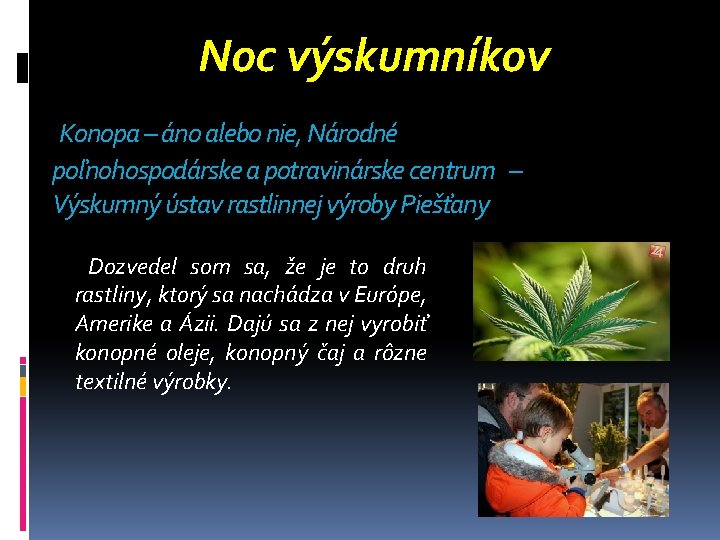 Noc výskumníkov

Konopa – áno alebo nie, Národné poľnohospodárske a potravinárske centrum – Výskumný ústav rastlinnej výroby Piešťany

Dozvedel som sa, že je to druh rastliny, ktorý sa nachádza v Európe, Amerike a Ázii. Dajú sa z nej vyrobiť konopné oleje, konopný čaj a rôzne textilné výrobky.

24